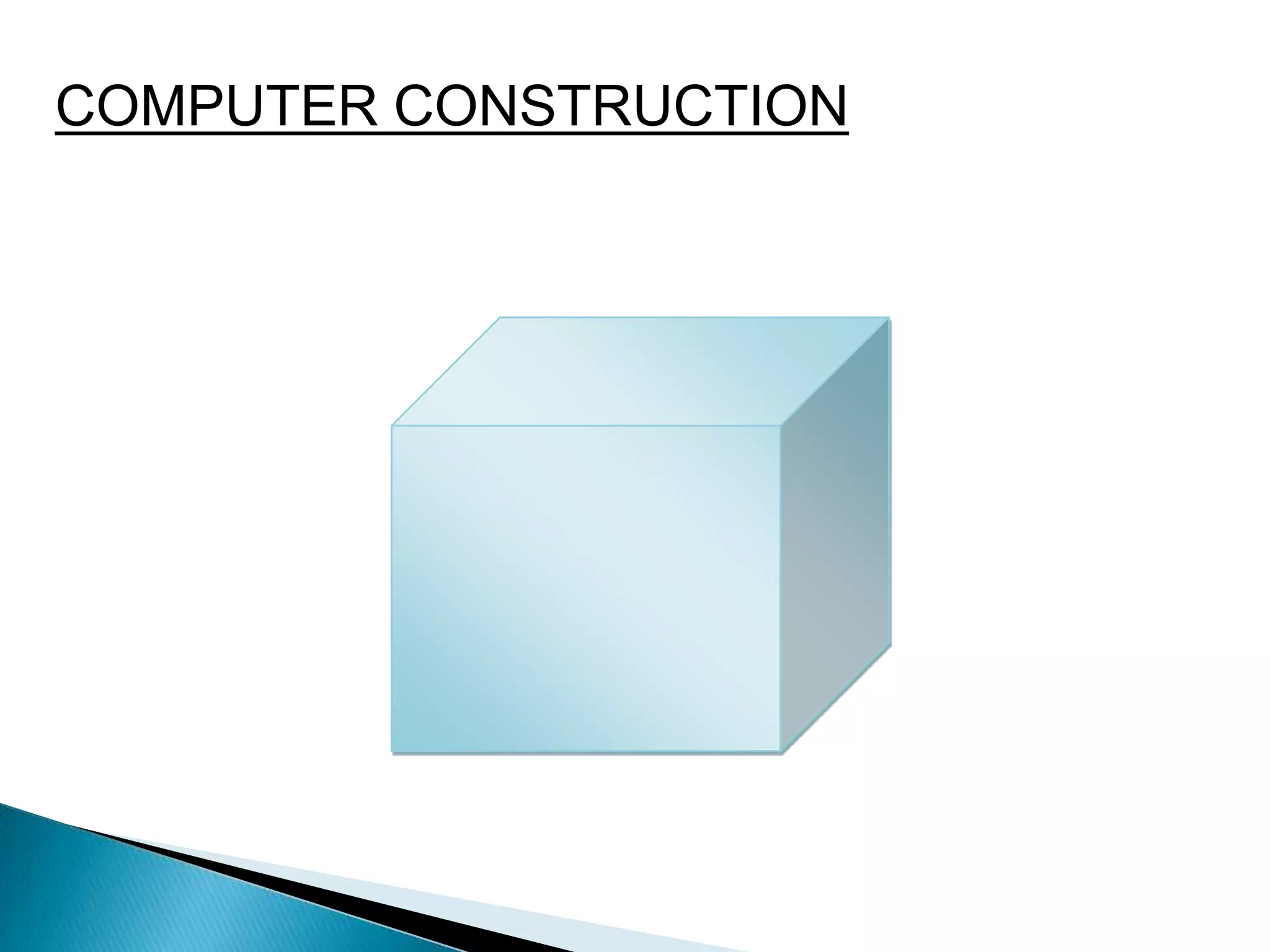 COMPUTER CONSTRUCTION